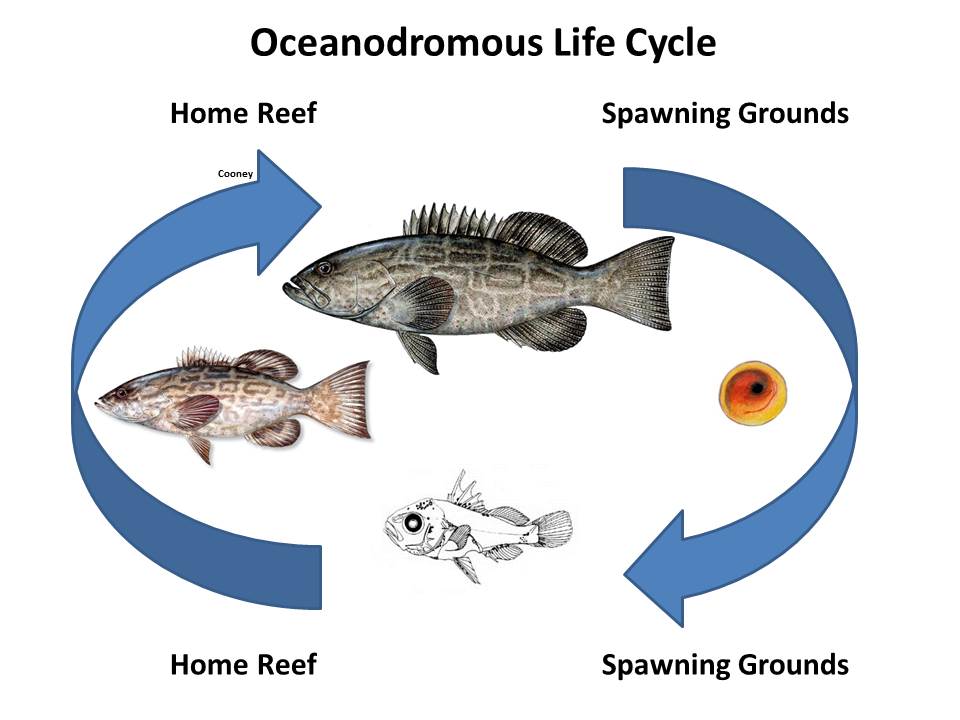 Oceanodromous Life Cycle

Home Reef

Spawning Grounds

Cooney

Home Reef

Spawning Grounds